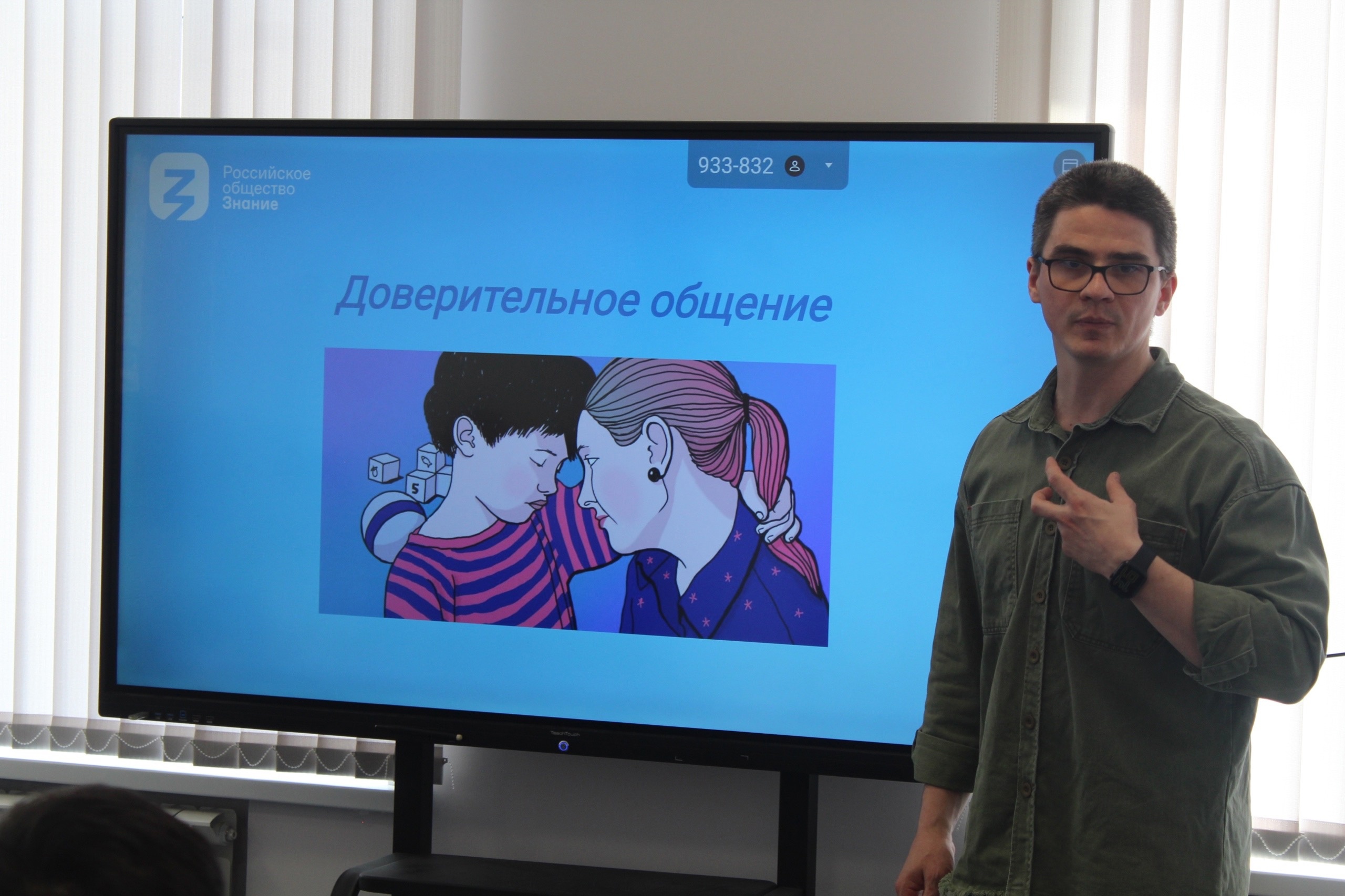 Российское общество Знание

933-832

Доверительное общение

5

TeachTouch